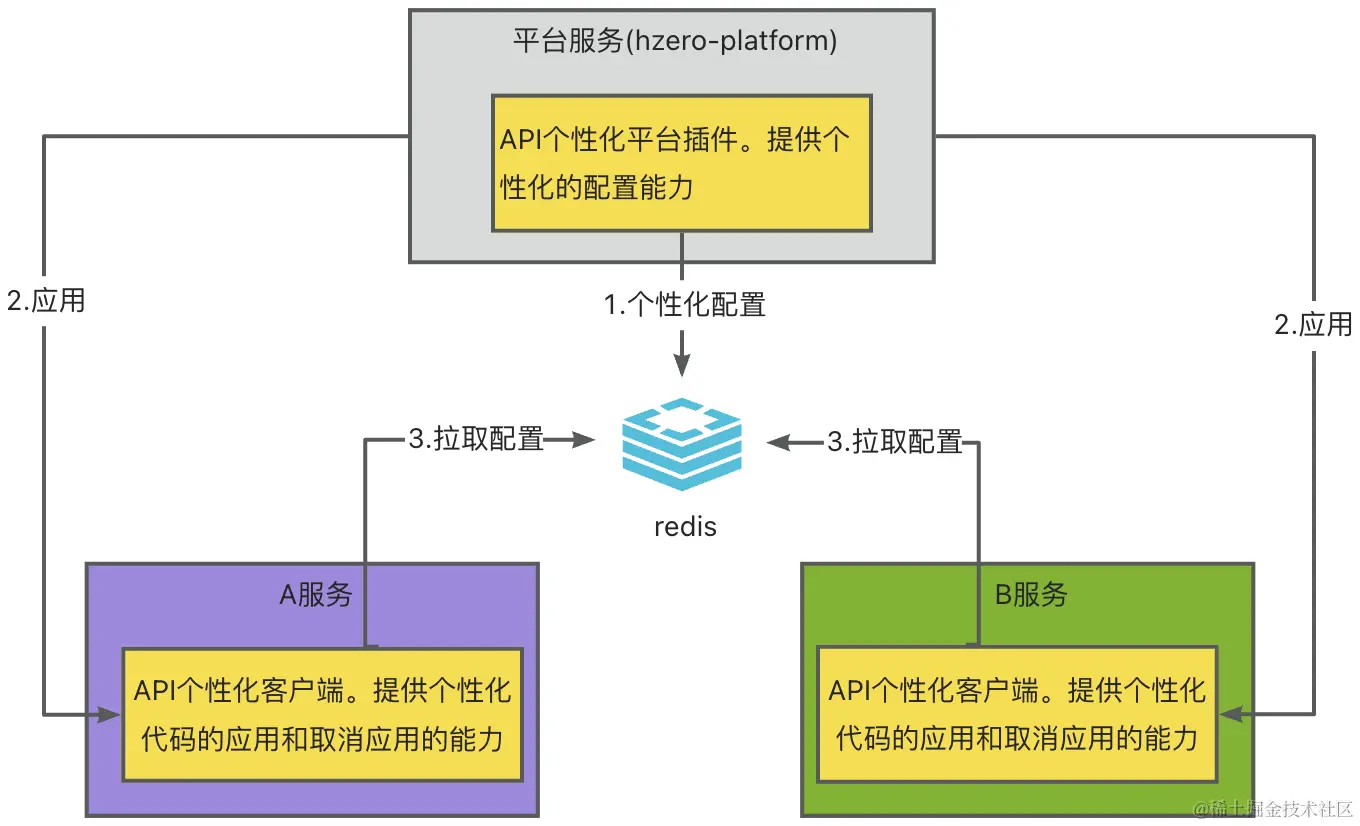 平台服务(hzero-platform)

API个性化平台插件。提供个性化的配置能力

2.应用

1.个性化配置

2.应用

3.拉取配置

3.拉取配置

redis

A服务

API个性化客户端。提供个性化代码的应用和取消应用的能力

B服务

API个性化客户端。提供个性化代码的应用和取消应用的能力

@稀土掘金技术社区